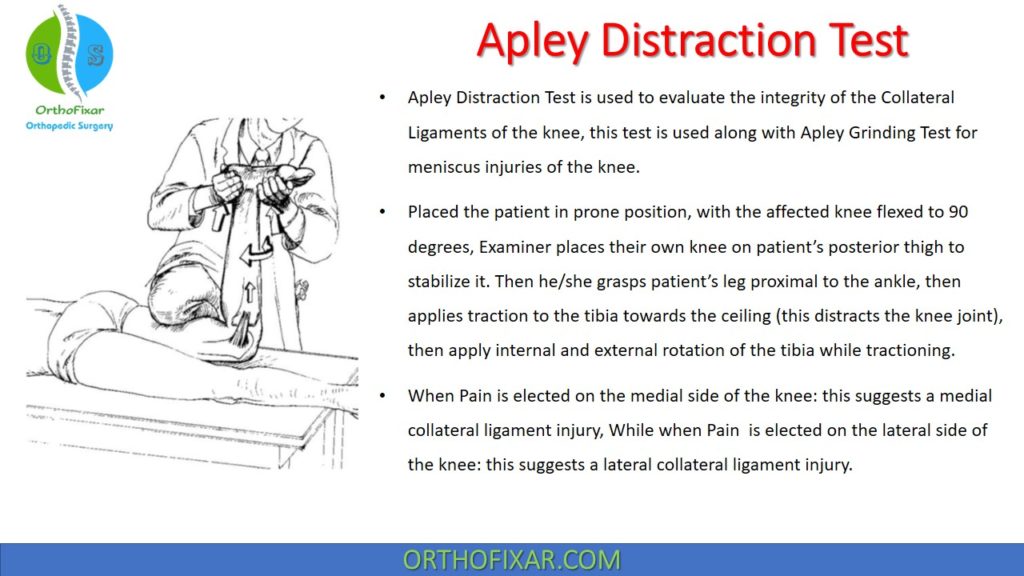 O S
OrthoFixar
Orthopedic Surgery

Apley Distraction Test

• Apley Distraction Test is used to evaluate the integrity of the Collateral Ligaments of the knee, this test is used along with Apley Grinding Test for meniscus injuries of the knee.

• Placed the patient in prone position, with the affected knee flexed to 90 degrees, Examiner places their own knee on patient's posterior thigh to stabilize it. Then he/she grasps patient's leg proximal to the ankle, then applies traction to the tibia towards the ceiling (this distracts the knee joint), then apply internal and external rotation of the tibia while tractioning.

• When Pain is elected on the medial side of the knee: this suggests a medial collateral ligament injury, While when Pain is elected on the lateral side of the knee: this suggests a lateral collateral ligament injury.

ORTHOFIXAR.COM